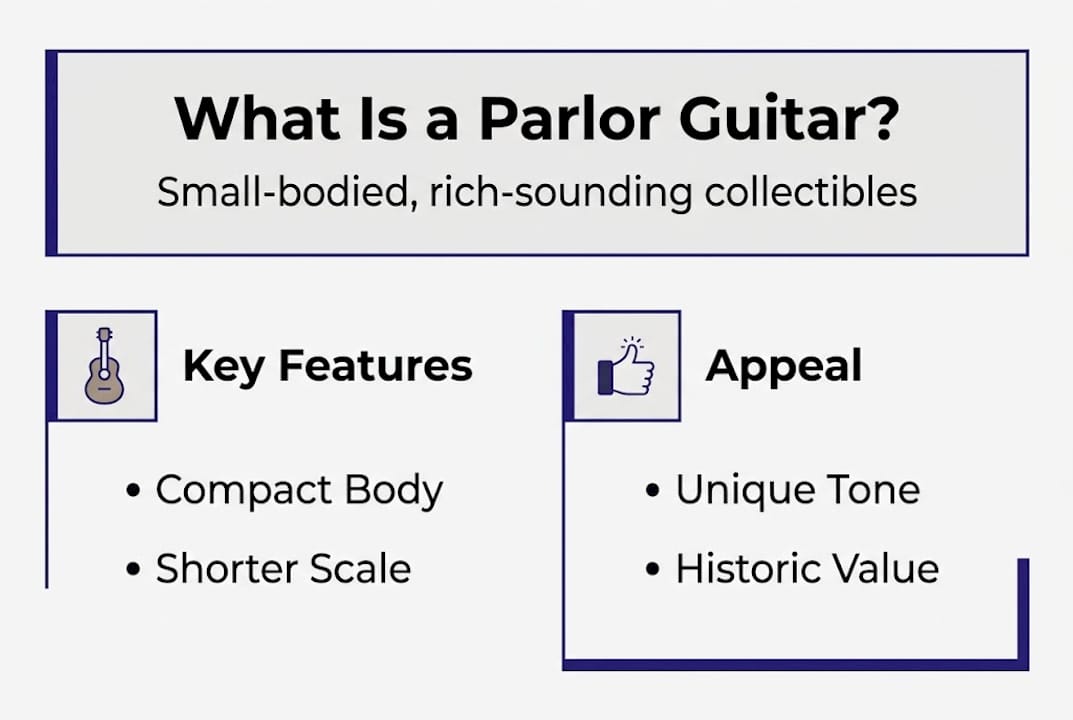 What Is a Parlor Guitar?
Small-bodied, rich-sounding collectibles

Key Features

• Compact Body
• Shorter Scale

Appeal

• Unique Tone
• Historic Value